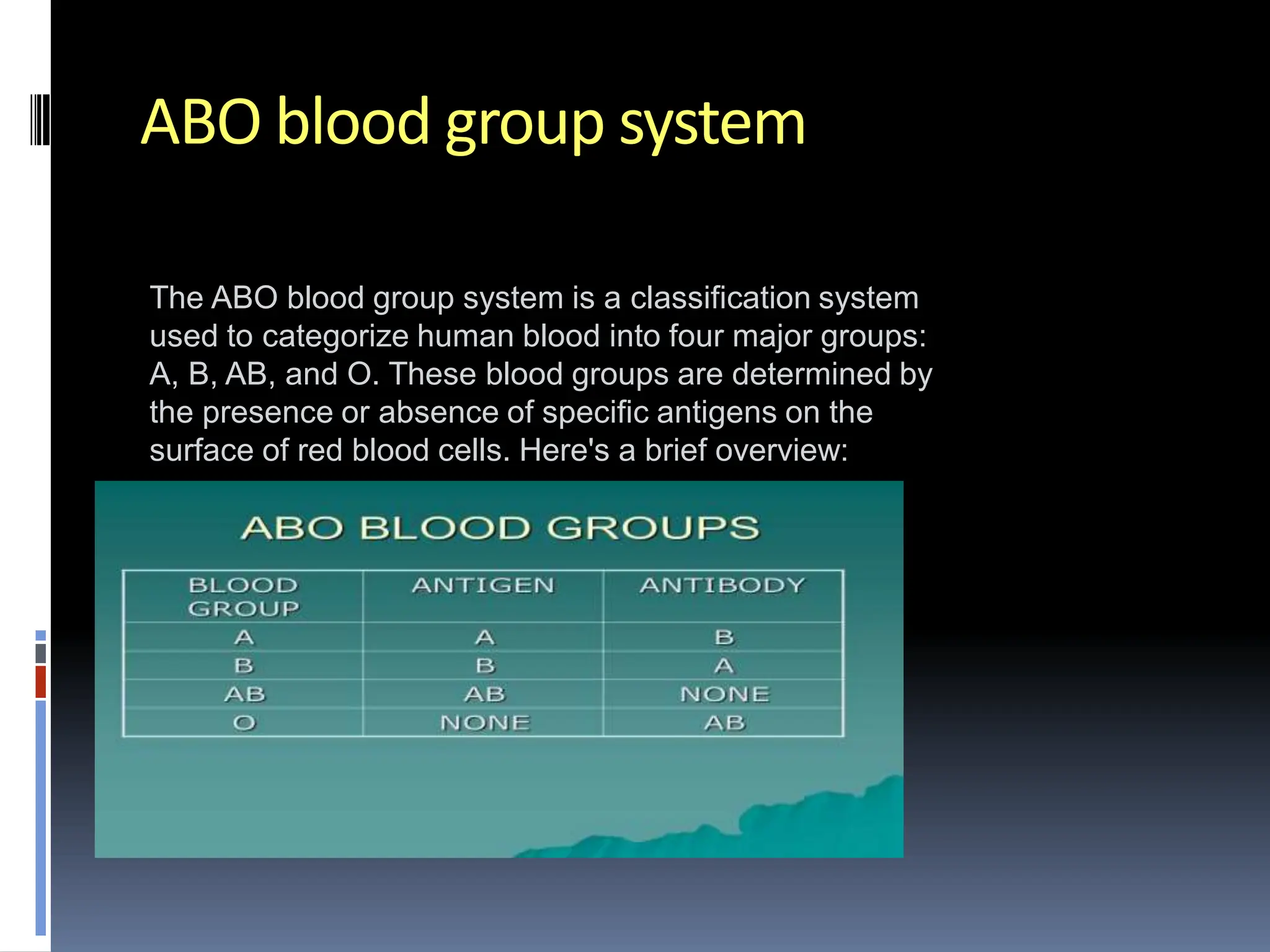 ABO blood group system

The ABO blood group system is a classification system used to categorize human blood into four major groups: A, B, AB, and O. These blood groups are determined by the presence or absence of specific antigens on the surface of red blood cells. Here's a brief overview:

ABO BLOOD GROUPS

| BLOOD GROUP | ANTIGEN | ANTIBODY |
|---|---|---|
| A | A | B |
| B | B | A |
| AB | AB | NONE |
| O | NONE | AB |